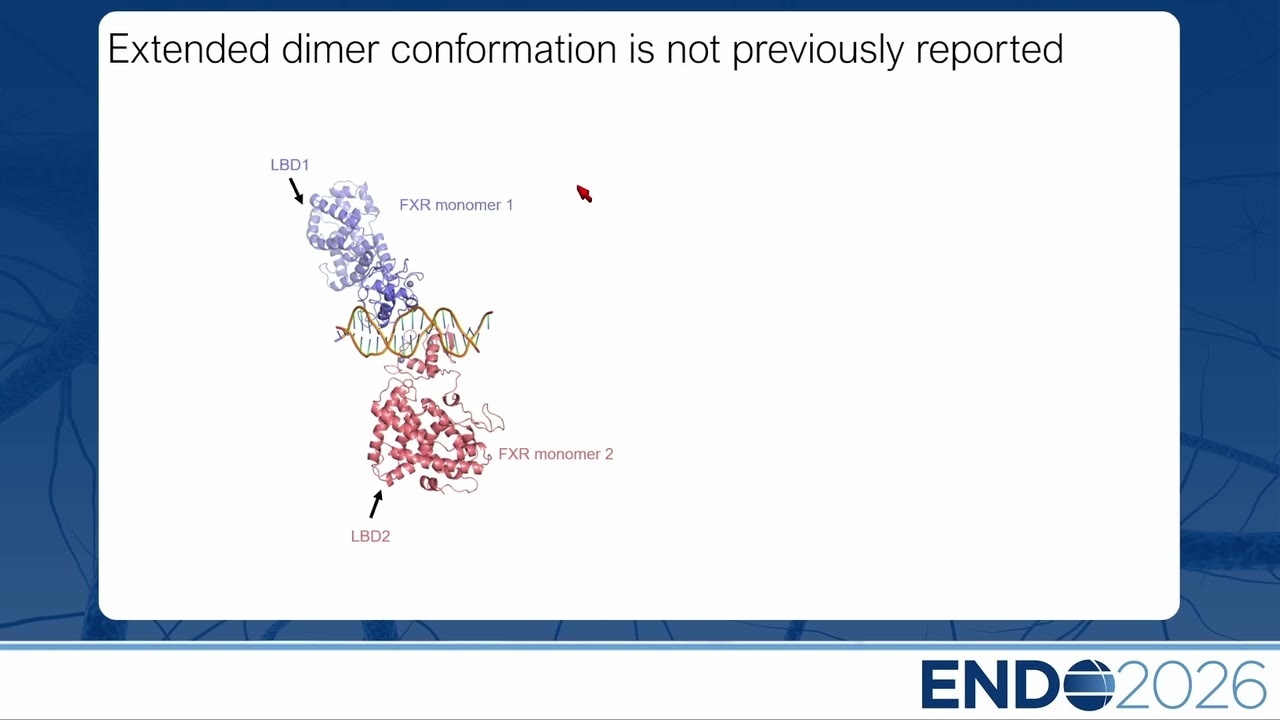 Extended dimer conformation is not previously reported

LBD1

FXR monomer 1

FXR monomer 2

LBD2

ENDO2026